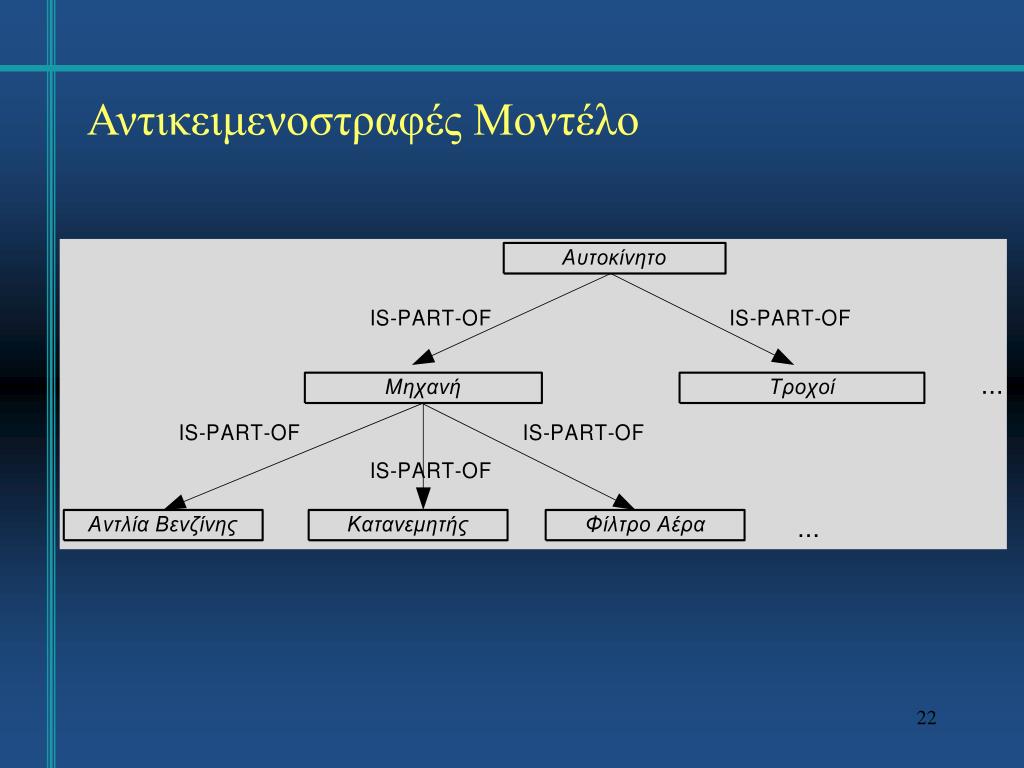 Αντικειμενοστραφές Μοντέλο

Αυτοκίνητο

IS-PART-OF

IS-PART-OF

Μηχανή

Τροχοί

...

IS-PART-OF

IS-PART-OF

IS-PART-OF

Αντλία Βενζίνης

Κατανεμητής

Φίλτρο Αέρα

...

22